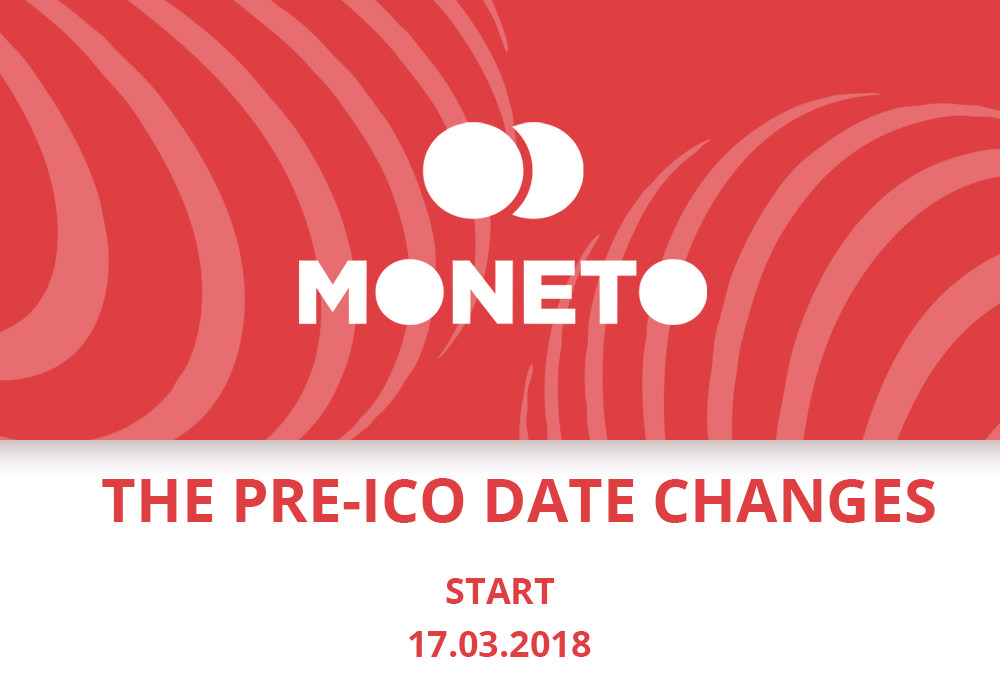 MONETO

THE PRE-ICO DATE CHANGES

START
17.03.2018